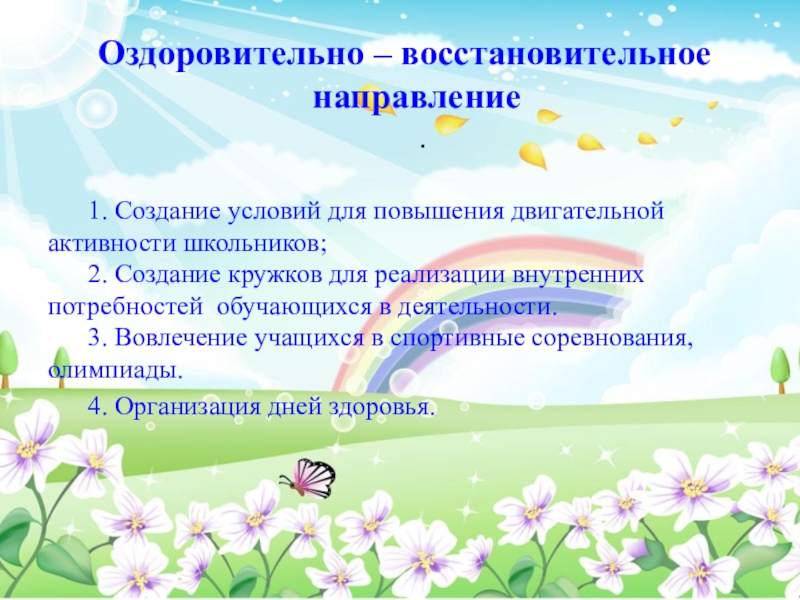 Оздоровительно – восстановительное направление

.

1. Создание условий для повышения двигательной активности школьников;

2. Создание кружков для реализации внутренних потребностей обучающихся в деятельности.

3. Вовлечение учащихся в спортивные соревнования, олимпиады.

4. Организация дней здоровья.